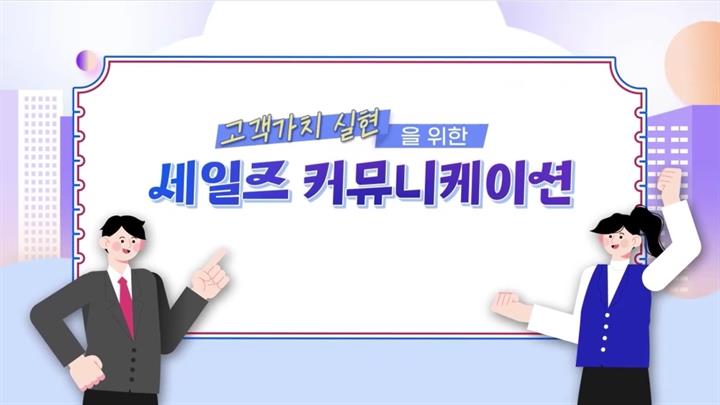 고객가치 실현 을 위한
세일즈 커뮤니케이션